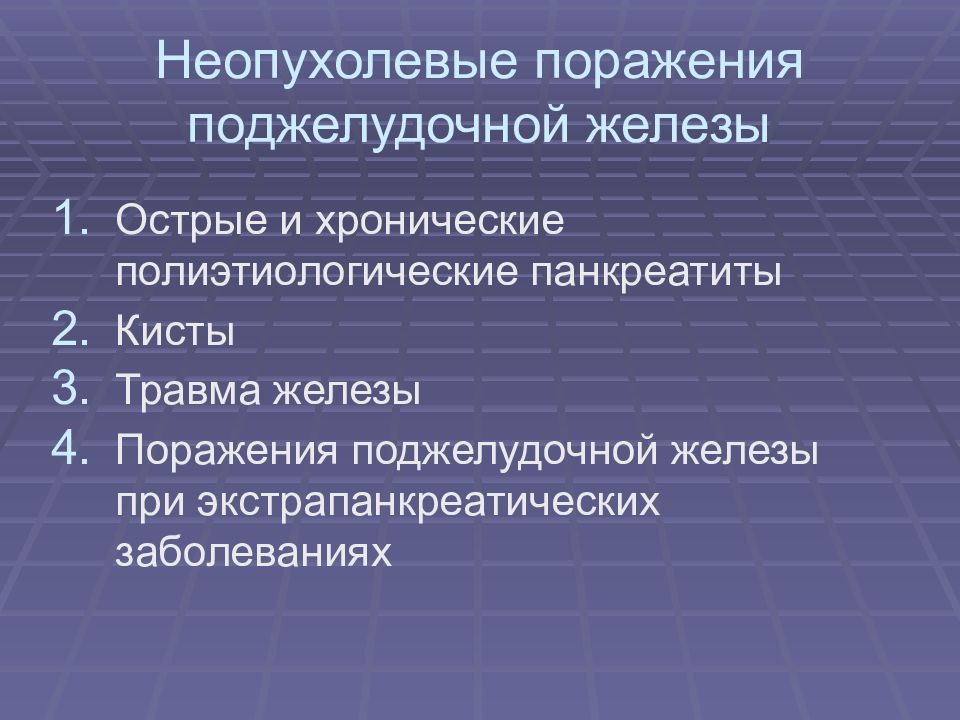 Неопухолевые поражения поджелудочной железы

1. Острые и хронические полиэтиологические панкреатиты
2. Кисты
3. Травма железы
4. Поражения поджелудочной железы при экстрапанкреатических заболеваниях